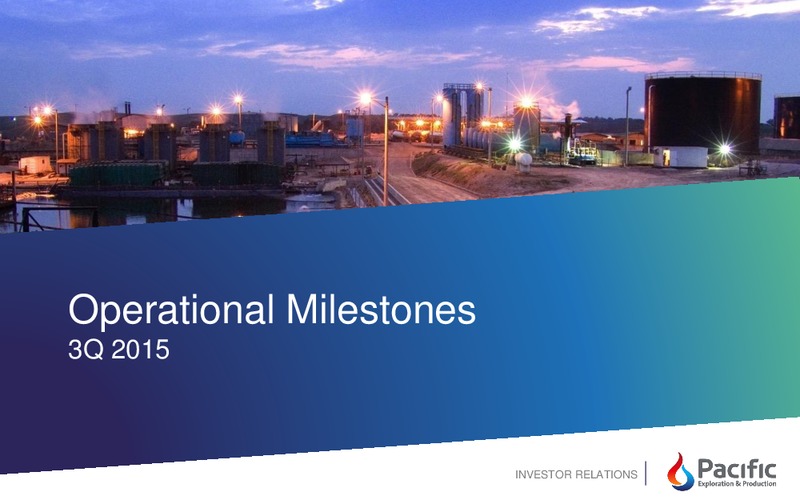 Operational Milestones
3Q 2015

INVESTOR RELATIONS

Pacific
Exploration & Production